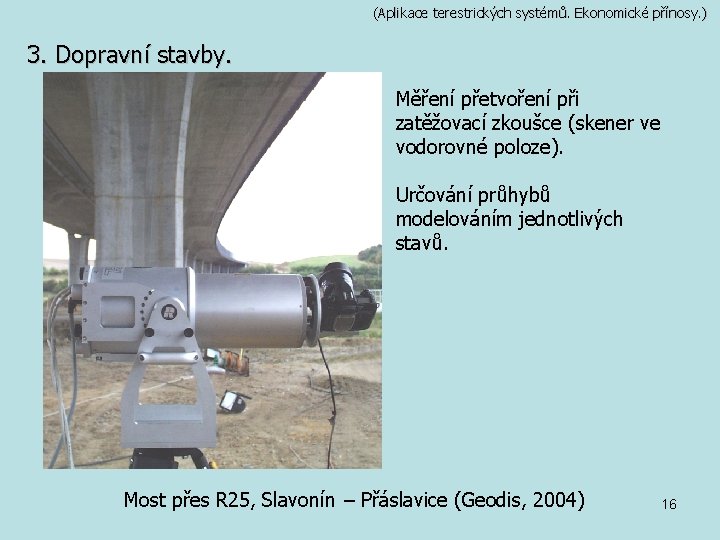 (Aplikace terestrických systémů. Ekonomické přínosy.)

3. Dopravní stavby.

Měření přetvoření při zatěžovací zkoušce (skener ve vodorovné poloze).

Určování průhybů modelováním jednotlivých stavů.

Most přes R25, Slavonín – Přáslavice (Geodis, 2004)

16